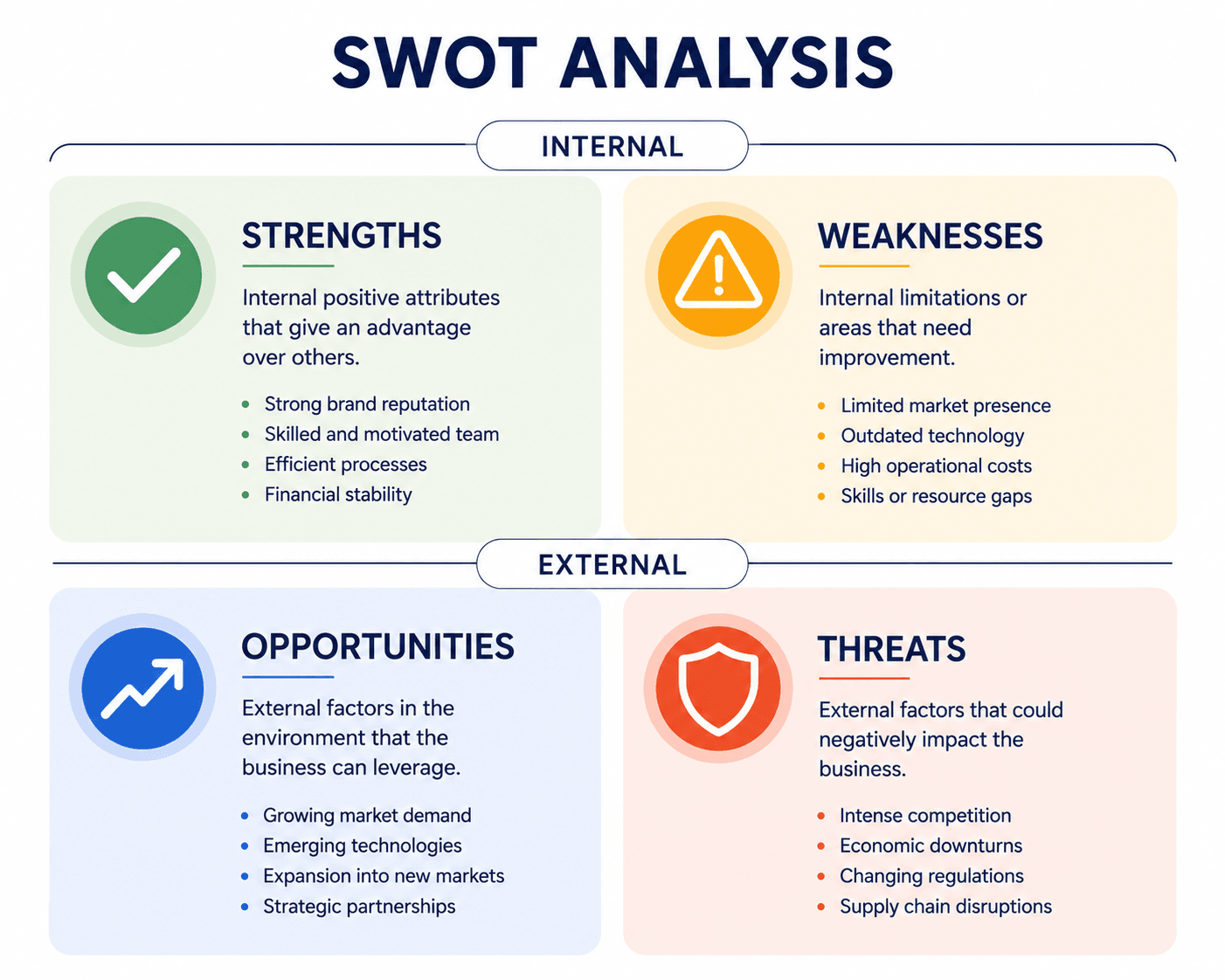 SWOT ANALYSIS

INTERNAL

STRENGTHS

Internal positive attributes that give an advantage over others.

- Strong brand reputation
- Skilled and motivated team
- Efficient processes
- Financial stability

WEAKNESSES

Internal limitations or areas that need improvement.

- Limited market presence
- Outdated technology
- High operational costs
- Skills or resource gaps

EXTERNAL

OPPORTUNITIES

External factors in the environment that the business can leverage.

- Growing market demand
- Emerging technologies
- Expansion into new markets
- Strategic partnerships

THREATS

External factors that could negatively impact the business.

- Intense competition
- Economic downturns
- Changing regulations
- Supply chain disruptions